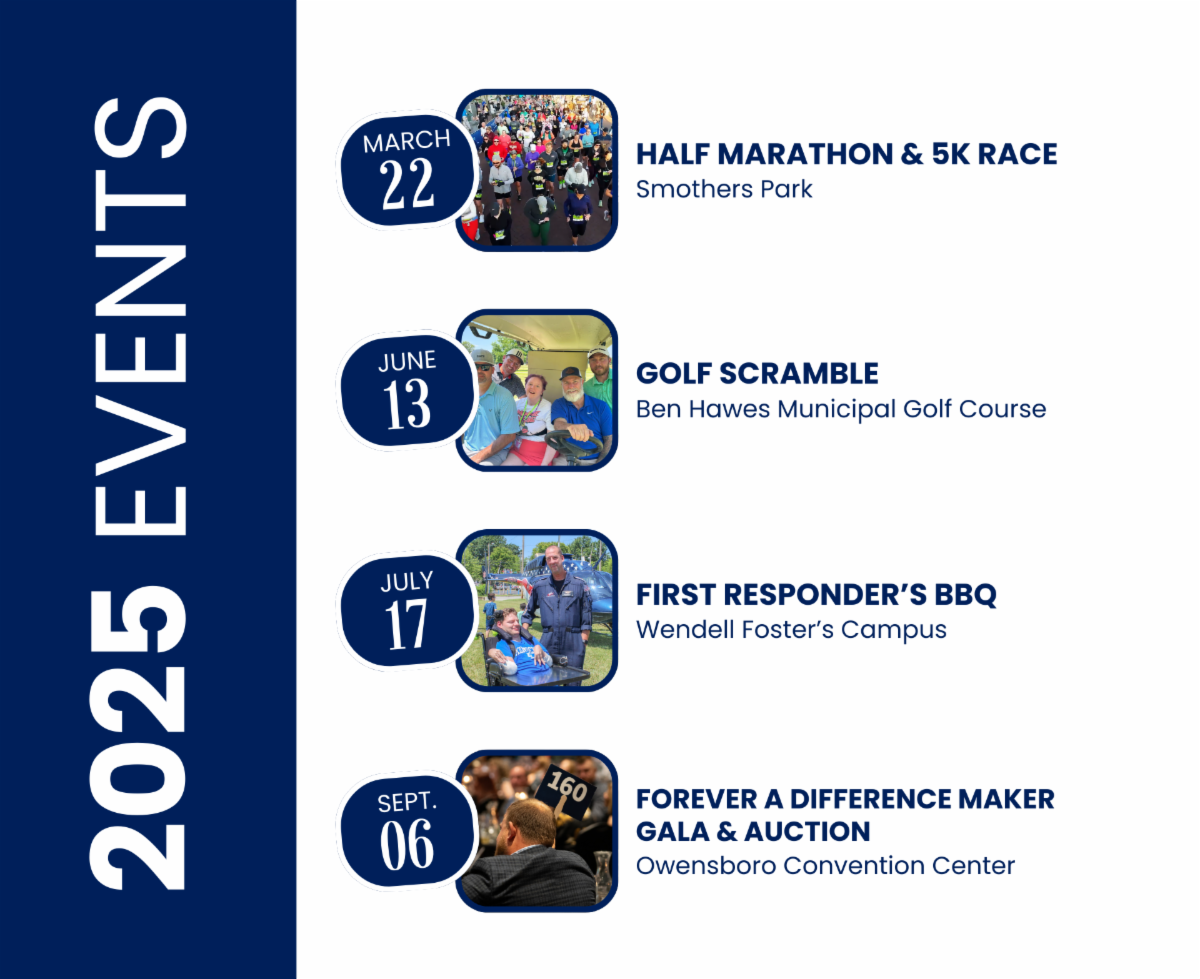 2025 EVENTS

MARCH 22

HALF MARATHON & 5K RACE
Smothers Park

JUNE 13

GOLF SCRAMBLE
Ben Hawes Municipal Golf Course

JULY 17

FIRST RESPONDER'S BBQ
Wendell Foster's Campus

SEPT. 06

160

FOREVER A DIFFERENCE MAKER GALA & AUCTION
Owensboro Convention Center